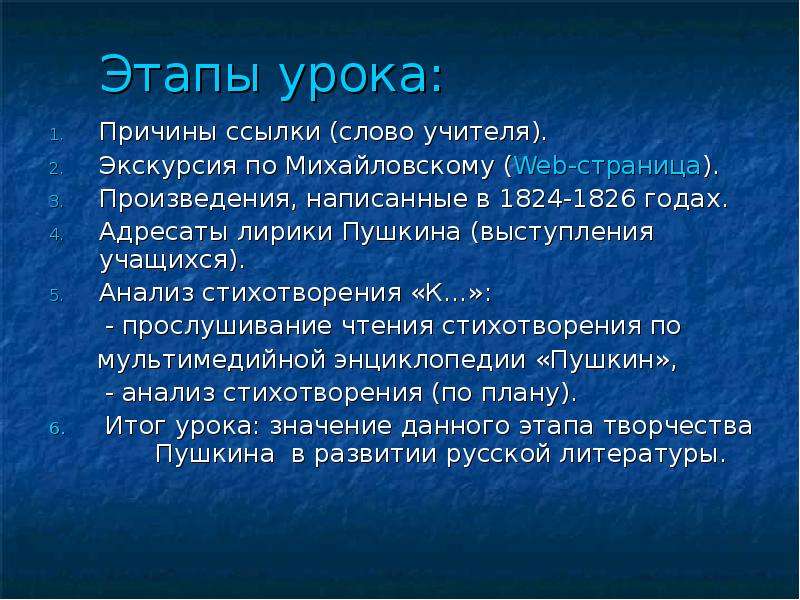 Этапы урока:

1. Причины ссылки (слово учителя).
2. Экскурсия по Михайловскому (Web-страница).
3. Произведения, написанные в 1824-1826 годах.
4. Адресаты лирики Пушкина (выступления учащихся).
5. Анализ стихотворения «К...»:
- прослушивание чтения стихотворения по мультимедийной энциклопедии «Пушкин»,
- анализ стихотворения (по плану).
6. Итог урока: значение данного этапа творчества Пушкина в развитии русской литературы.